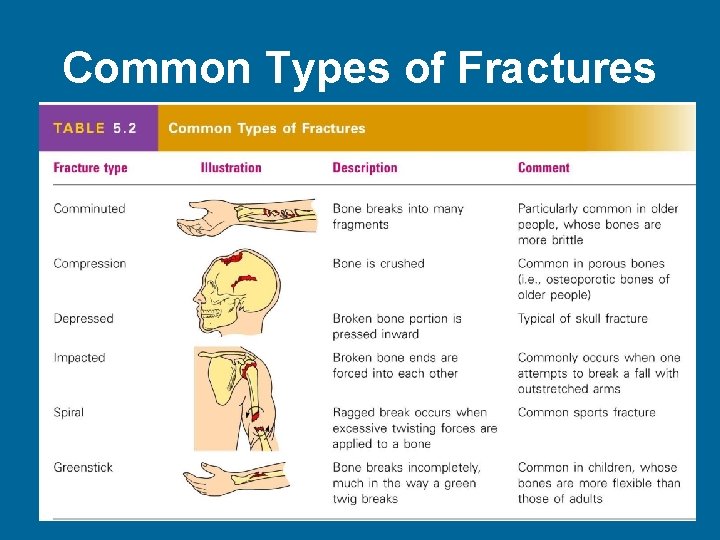 Common Types of Fractures

TABLE 5.2 Common Types of Fractures

| Fracture type | Illustration | Description | Comment |
|---|---|---|---|
| Comminuted | | Bone breaks into many fragments | Particularly common in older people, whose bones are more brittle |
| Compression | | Bone is crushed | Common in porous bones (i.e., osteoporotic bones of older people) |
| Depressed | | Broken bone portion is pressed inward | Typical of skull fracture |
| Impacted | | Broken bone ends are forced into each other | Commonly occurs when one attempts to break a fall with outstretched arms |
| Spiral | | Ragged break occurs when excessive twisting forces are applied to a bone | Common sports fracture |
| Greenstick | | Bone breaks incompletely, much in the way a green twig breaks | Common in children, whose bones are more flexible than those of adults |